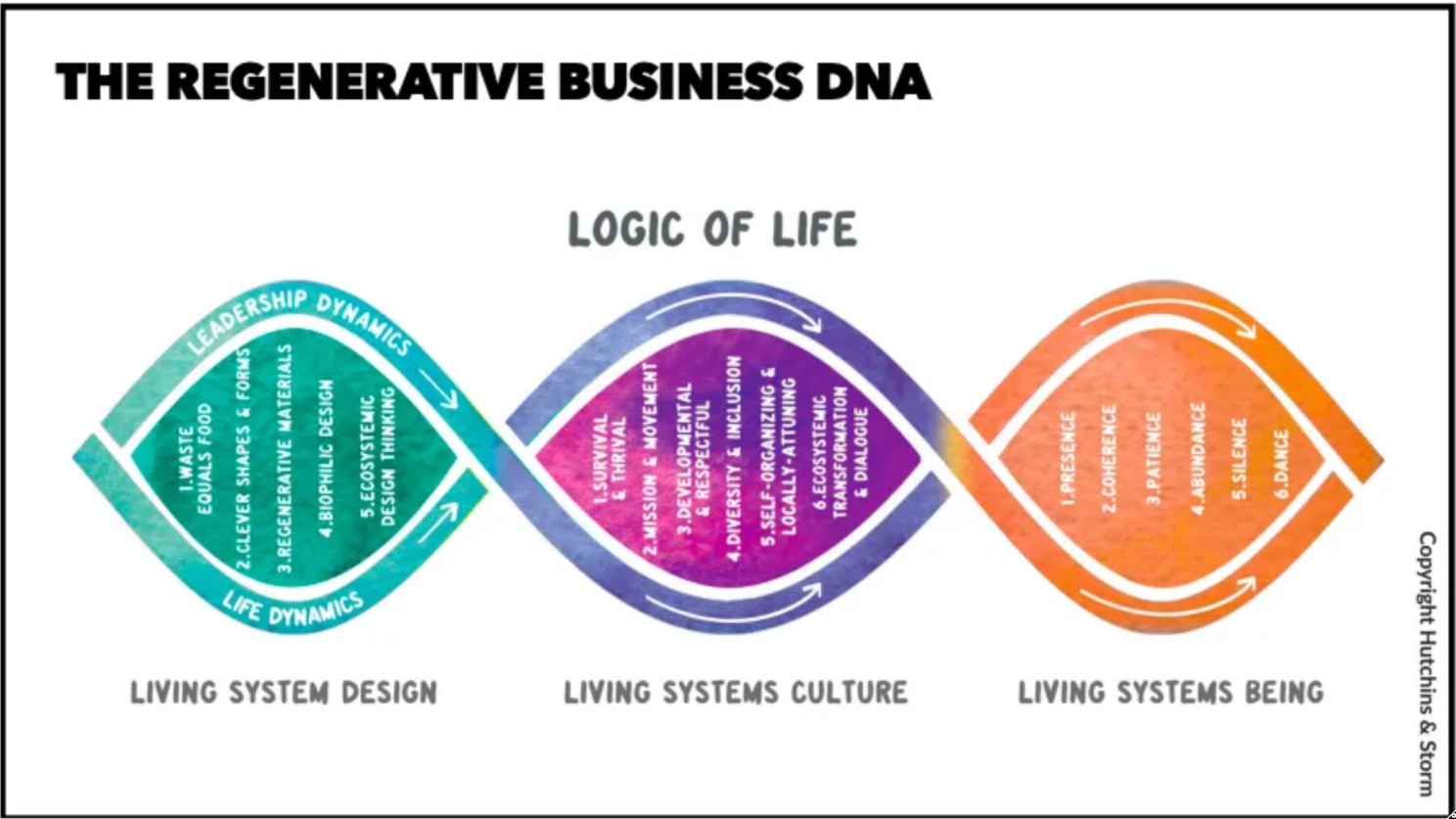 THE REGENERATIVE BUSINESS DNA

LOGIC OF LIFE

LEADERSHIP DYNAMICS

1.WASTE EQUALS FOOD
2.CLEVER SHAPES & FORMS
3.REGENERATIVE MATERIALS
4.BIOPHILIC DESIGN
5.ECOSYSTEMIC DESIGN THINKING

LIFE DYNAMICS

1.SURVIVAL & THRIVAL
2.MISSION & MOVEMENT
3.DEVELOPMENTAL & RESPECTFUL
4.DIVERSITY & INCLUSION
5.SELF-ORGANIZING & LOCALLY-ATTUNING
6.ECOSYSTEMIC TRANSFORMATION & DIALOGUE

1.PRESENCE
2.COHERENCE
3.PATIENCE
4.ABUNDANCE
5.SILENCE
6.DANCE

LIVING SYSTEM DESIGN

LIVING SYSTEMS CULTURE

LIVING SYSTEMS BEING

Copyright Hutchins & Storm